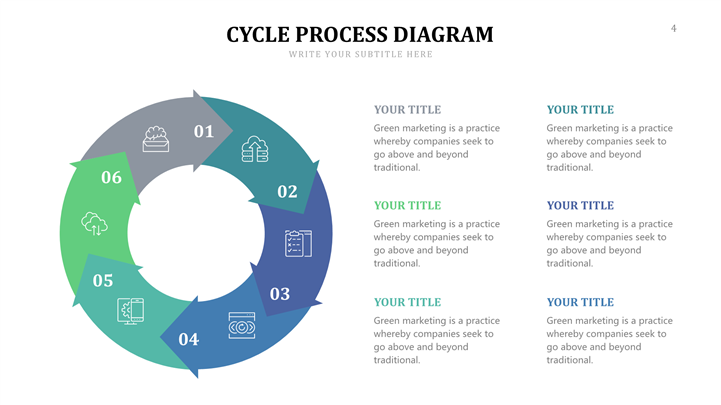 CYCLE PROCESS DIAGRAM

WRITE YOUR SUBTITLE HERE

4

01

02

03

04

05

06

YOUR TITLE

Green marketing is a practice whereby companies seek to go above and beyond traditional.

YOUR TITLE

Green marketing is a practice whereby companies seek to go above and beyond traditional.

YOUR TITLE

Green marketing is a practice whereby companies seek to go above and beyond traditional.

YOUR TITLE

Green marketing is a practice whereby companies seek to go above and beyond traditional.

YOUR TITLE

Green marketing is a practice whereby companies seek to go above and beyond traditional.

YOUR TITLE

Green marketing is a practice whereby companies seek to go above and beyond traditional.